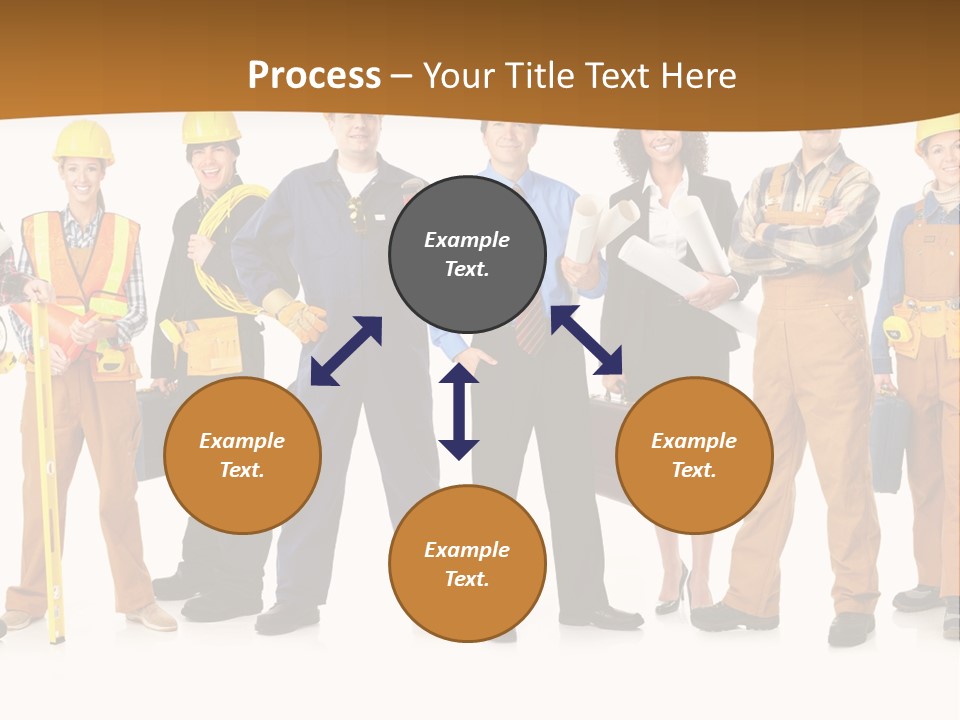 Process – Your Title Text Here

Example Text.

Example Text.

Example Text.

Example Text.